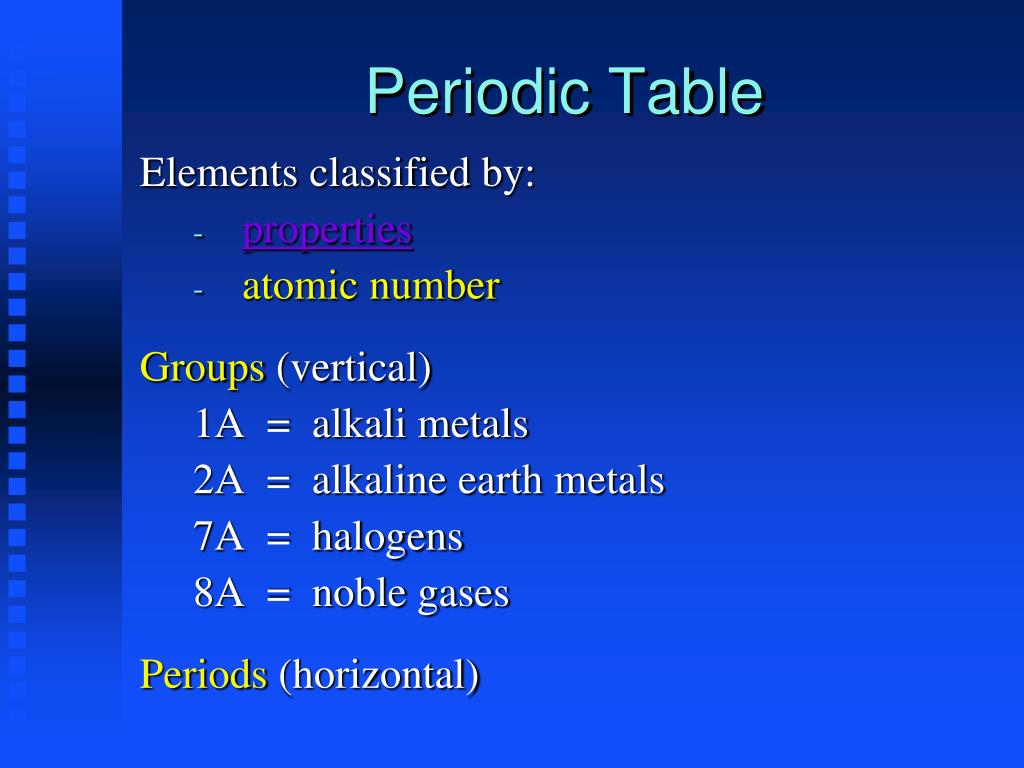 Periodic Table

Elements classified by:

- properties
- atomic number

Groups (vertical)

1A = alkali metals
2A = alkaline earth metals
7A = halogens
8A = noble gases

Periods (horizontal)